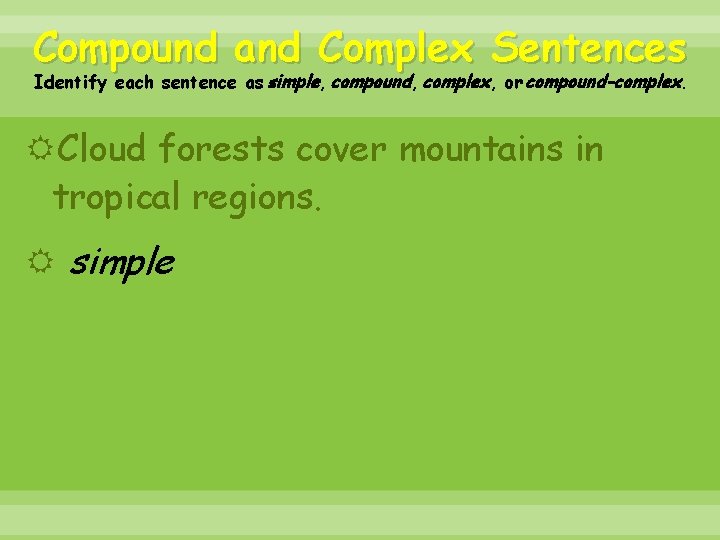 Compound and Complex Sentences
Identify each sentence as simple, compound, complex, or compound-complex.

Cloud forests cover mountains in tropical regions.

simple